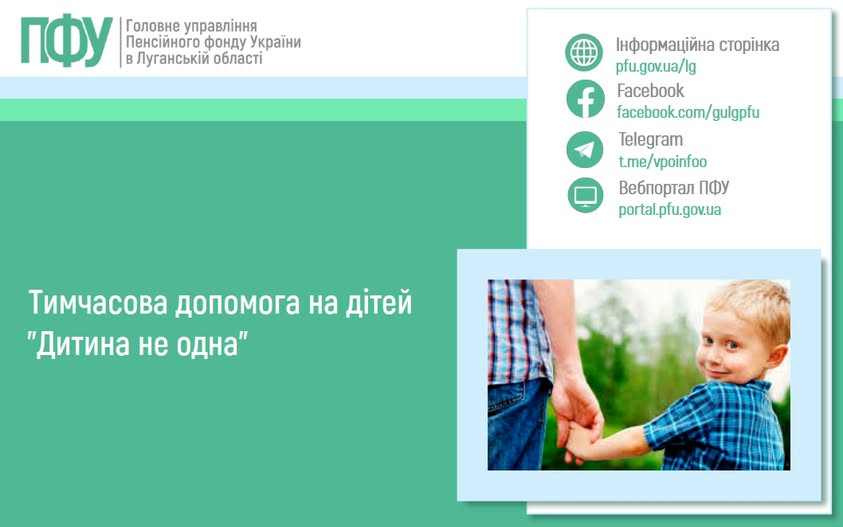 ПФУ
Головне управління
Пенсійного фонду України
в Луганській області

Інформаційна сторінка
pfu.gov.ua/lg

Facebook
facebook.com/gulgpfu

Telegram
t.me/vpoinfoo

Вебпортал ПФУ
portal.pfu.gov.ua

Тимчасова допомога на дітей
"Дитина не одна"